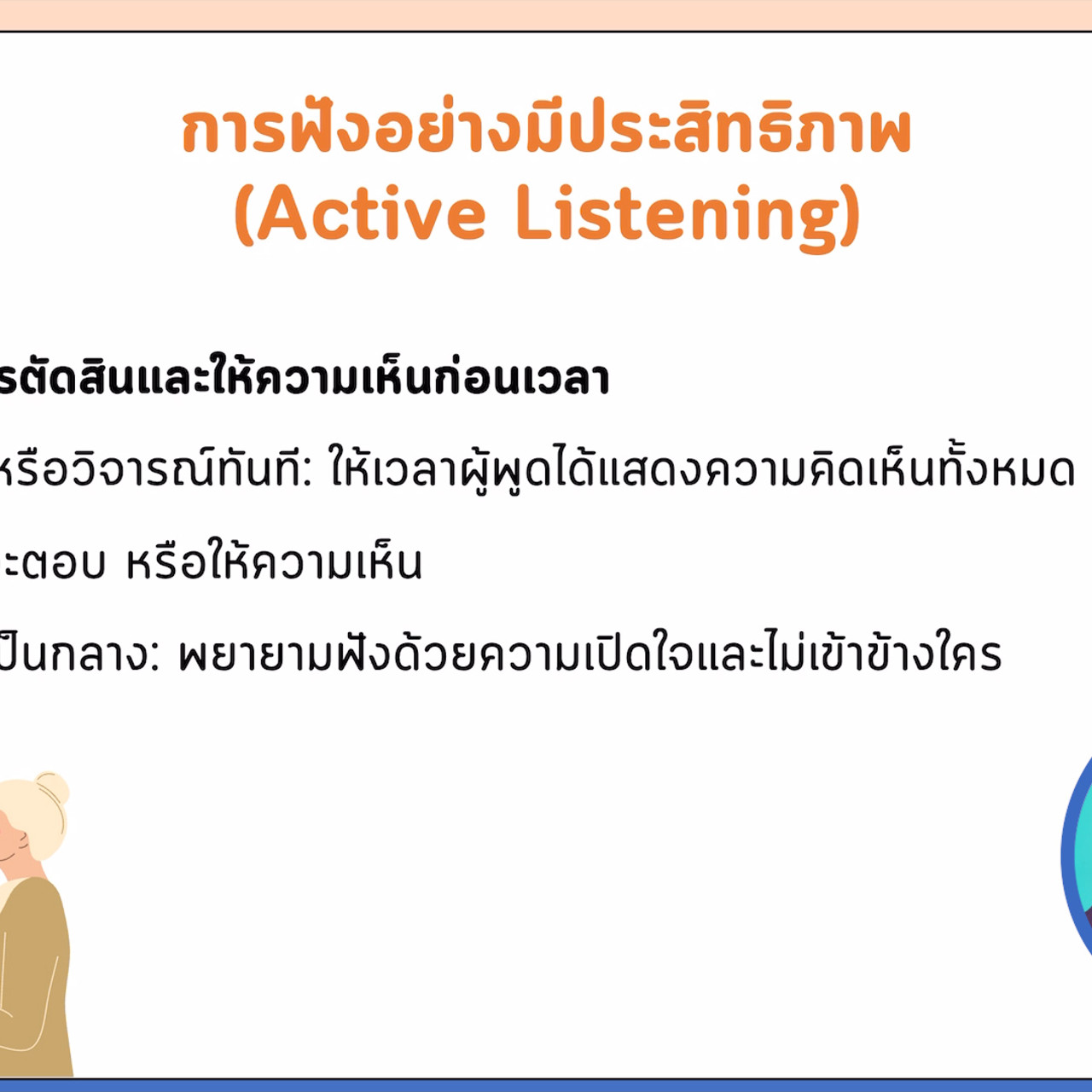 การฟังอย่างมีประสิทธิภาพ
(Active Listening)

รตัดสินและให้ความเห็นก่อนเวลา

หรือวิจารณ์ทันที: ให้เวลาผู้พูดได้แสดงความคิดเห็นทั้งหมด

ะตอบ หรือให้ความเห็น

ป็นกลาง: พยายามฟังด้วยความเปิดใจและไม่เข้าข้างใคร